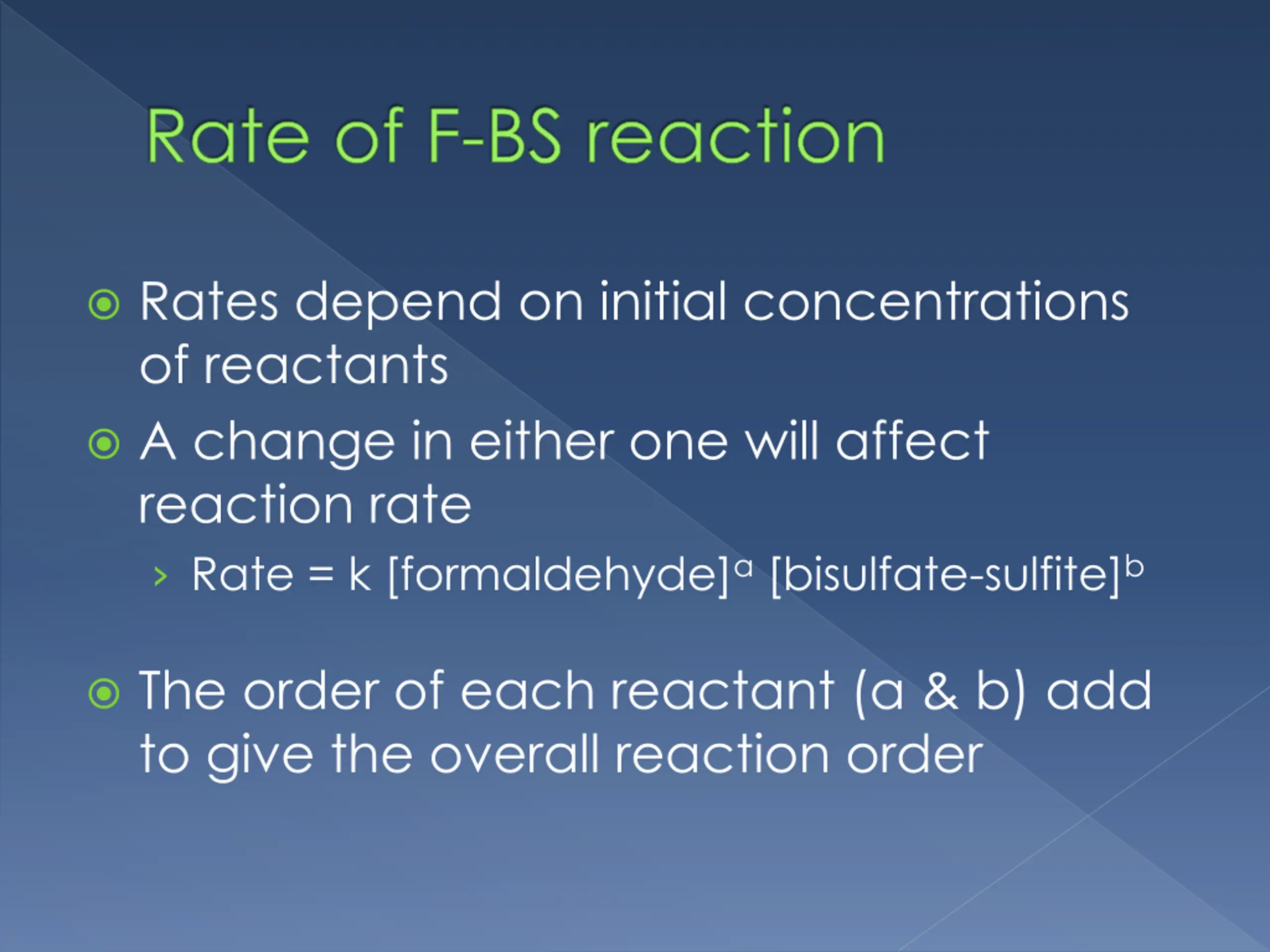 Rate of F-BS reaction

Rates depend on initial concentrations of reactants

A change in either one will affect reaction rate

Rate = k [formaldehyde]$^a$ [bisulfate-sulfite]$^b$

The order of each reactant (a & b) add to give the overall reaction order